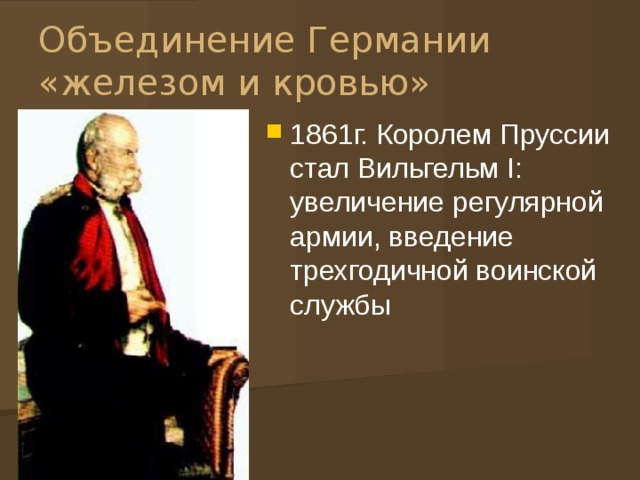 Объединение Германии «железом и кровью»

1861г. Королем Пруссии стал Вильгельм I: увеличение регулярной армии, введение трехгодичной воинской службы